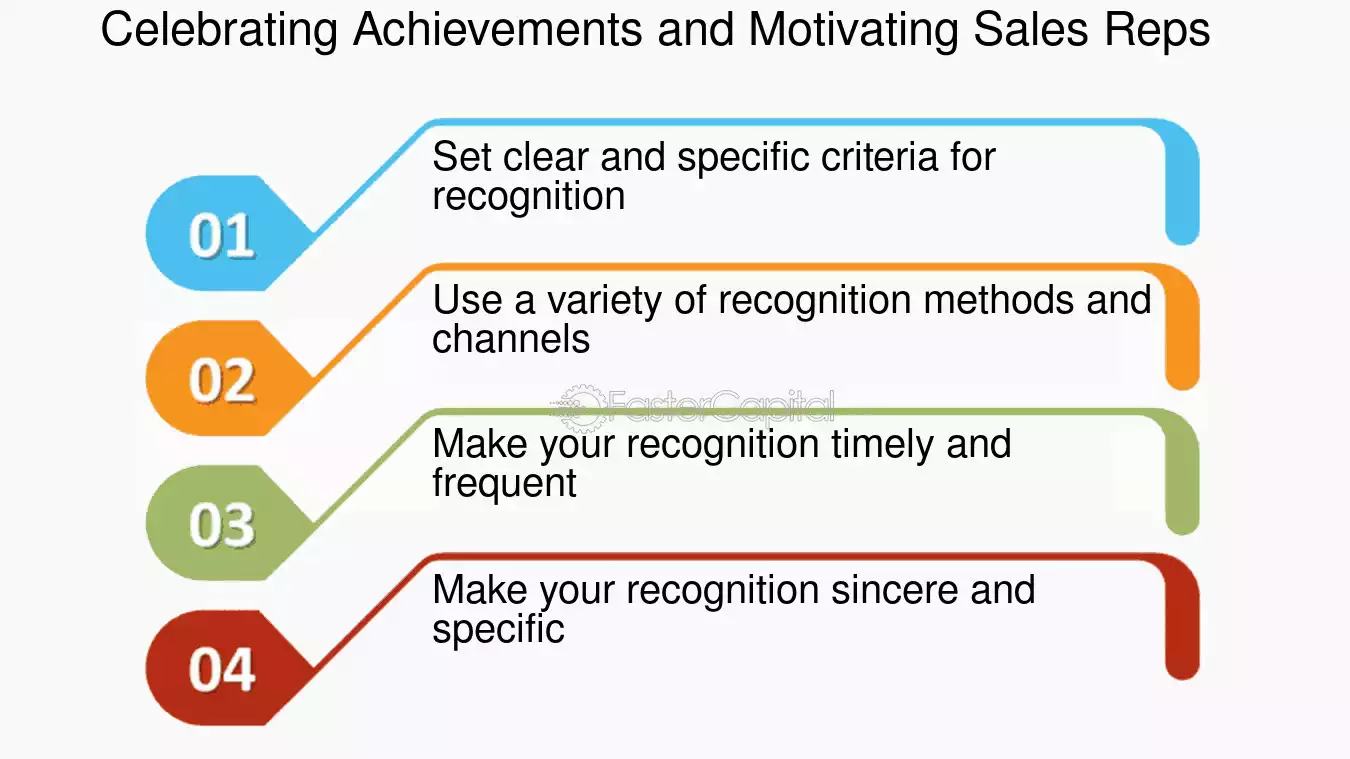 Celebrating Achievements and Motivating Sales Reps

01

Set clear and specific criteria for recognition

02

Use a variety of recognition methods and channels

FasterCapital

03

Make your recognition timely and frequent

04

Make your recognition sincere and specific